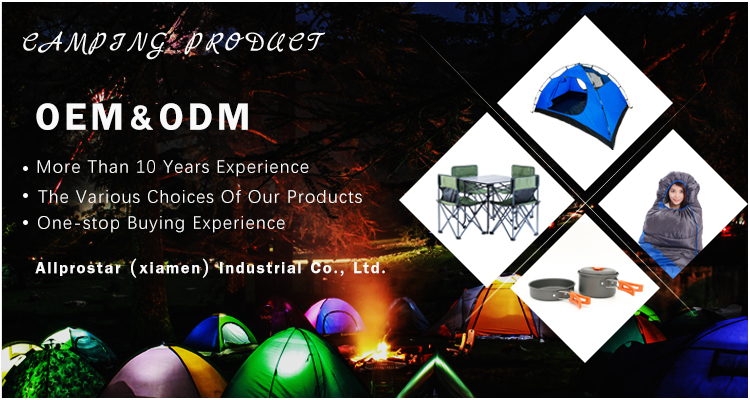 CAMPING PRODUCT

OEM&ODM

• More Than 10 Years Experience
• The Various Choices Of Our Products
• One-stop Buying Experience

Allprostar (xiamen) Industrial Co., Ltd.